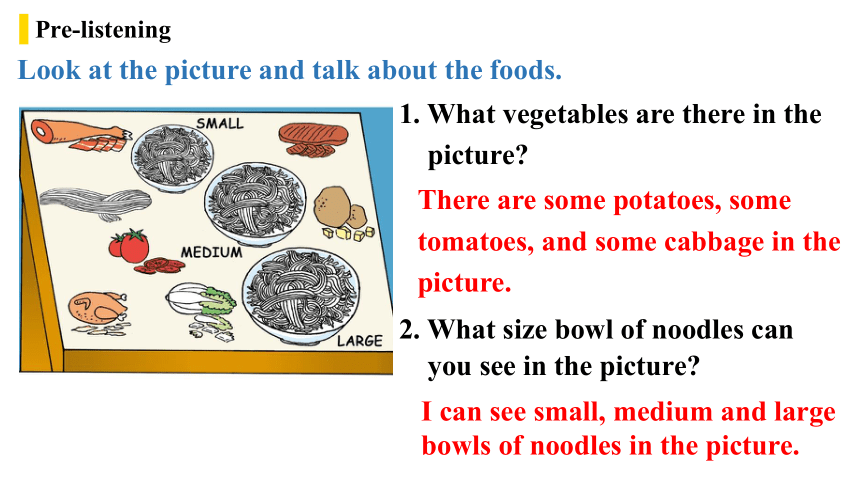 Pre-listening

Look at the picture and talk about the foods.

SMALL

MEDIUM

LARGE

1. What vegetables are there in the picture?

There are some potatoes, some tomatoes, and some cabbage in the picture.

2. What size bowl of noodles can you see in the picture?

I can see small, medium and large bowls of noodles in the picture.